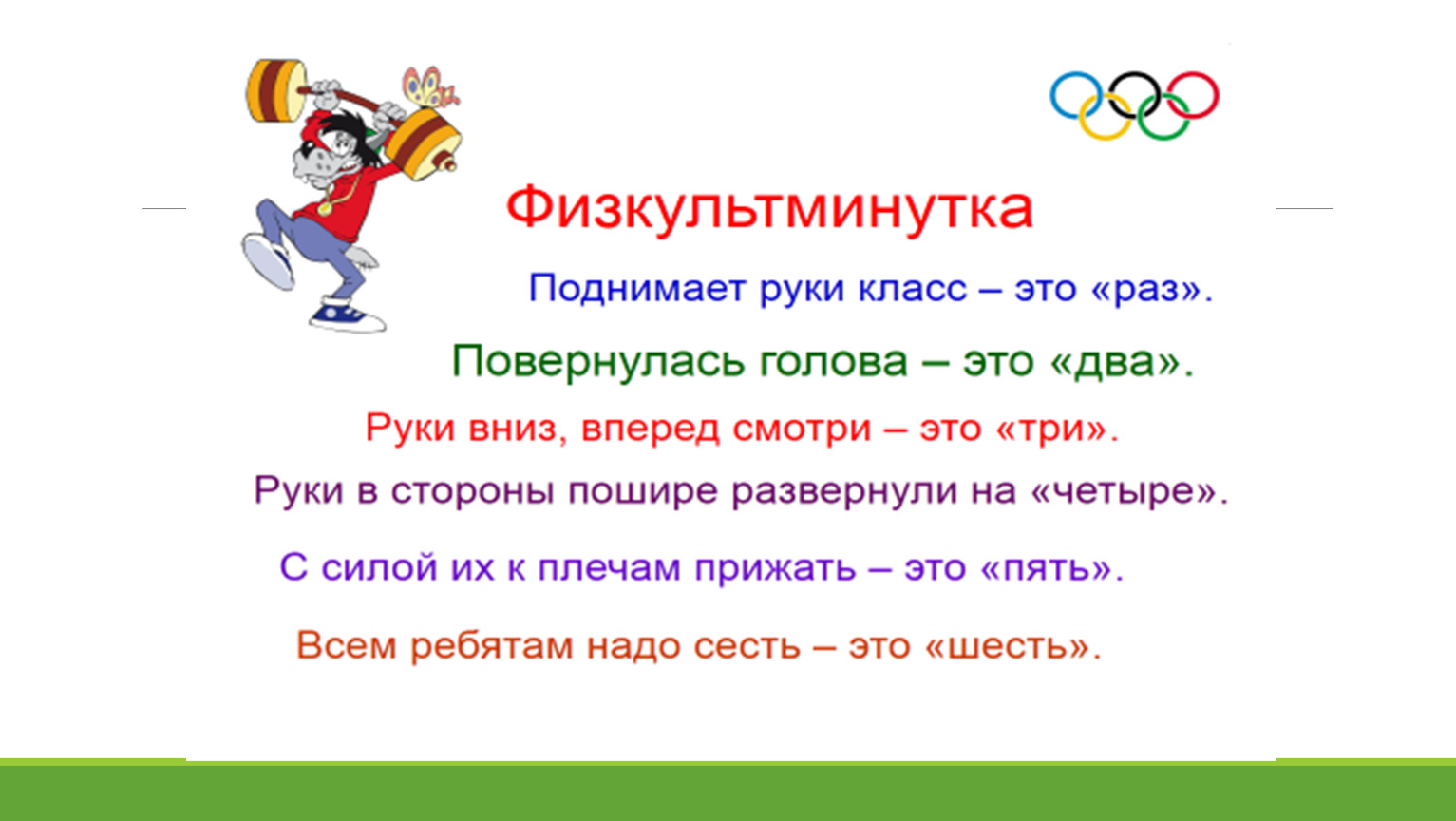 Физкультминутка

Поднимает руки класс – это «раз».

Повернулась голова – это «два».

Руки вниз, вперед смотри – это «три».

Руки в стороны пошире развернули на «четыре».

С силой их к плечам прижать – это «пять».

Всем ребятам надо сесть – это «шесть».